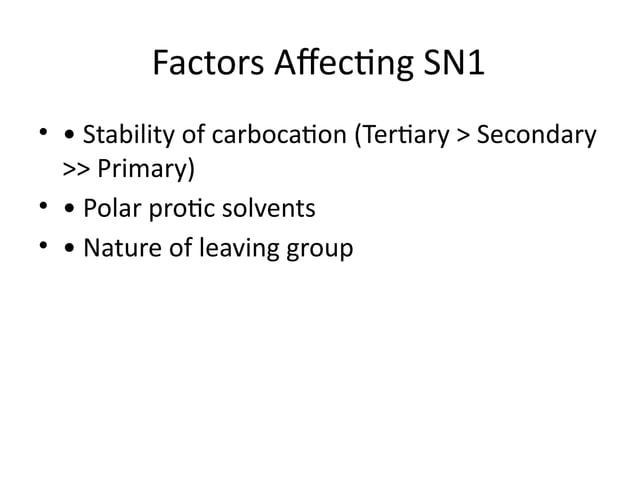 Factors Affecting SN1

• • Stability of carbocation (Tertiary > Secondary >> Primary)
• • Polar protic solvents
• • Nature of leaving group